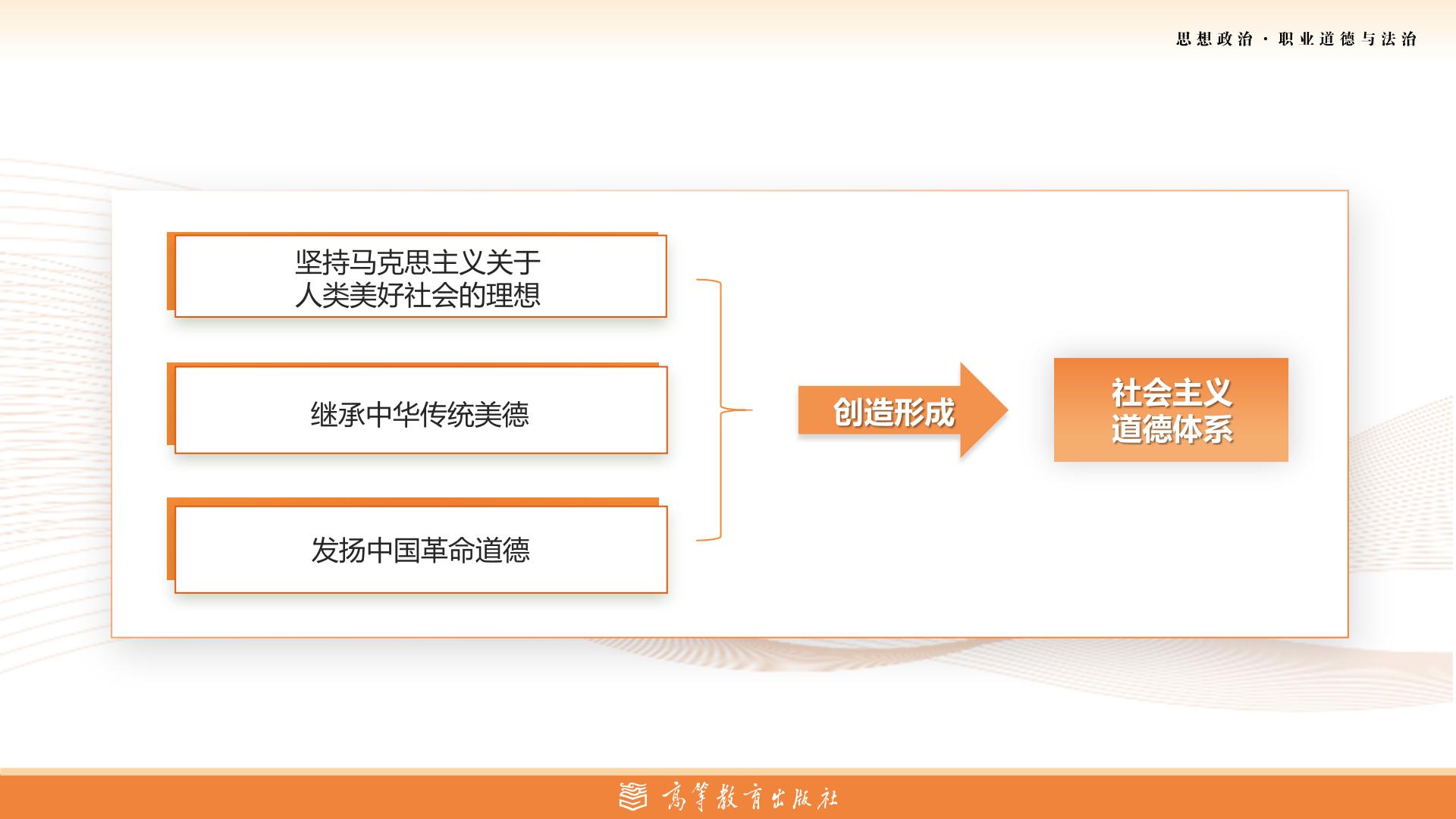 思想政治 · 职业道德与法治

坚持马克思主义关于人类美好社会的理想

继承中华传统美德

发扬中国革命道德

创造形成

社会主义道德体系

高等教育出版社